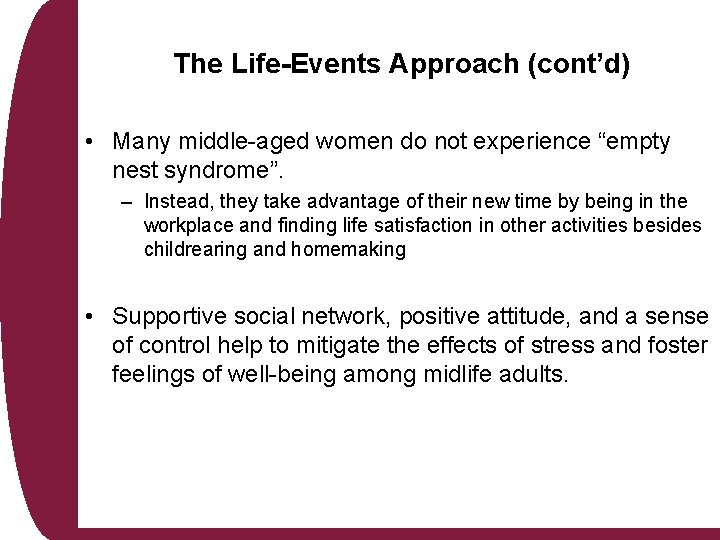 The Life-Events Approach (cont’d)

• Many middle-aged women do not experience “empty nest syndrome”.

– Instead, they take advantage of their new time by being in the workplace and finding life satisfaction in other activities besides childrearing and homemaking

• Supportive social network, positive attitude, and a sense of control help to mitigate the effects of stress and foster feelings of well-being among midlife adults.